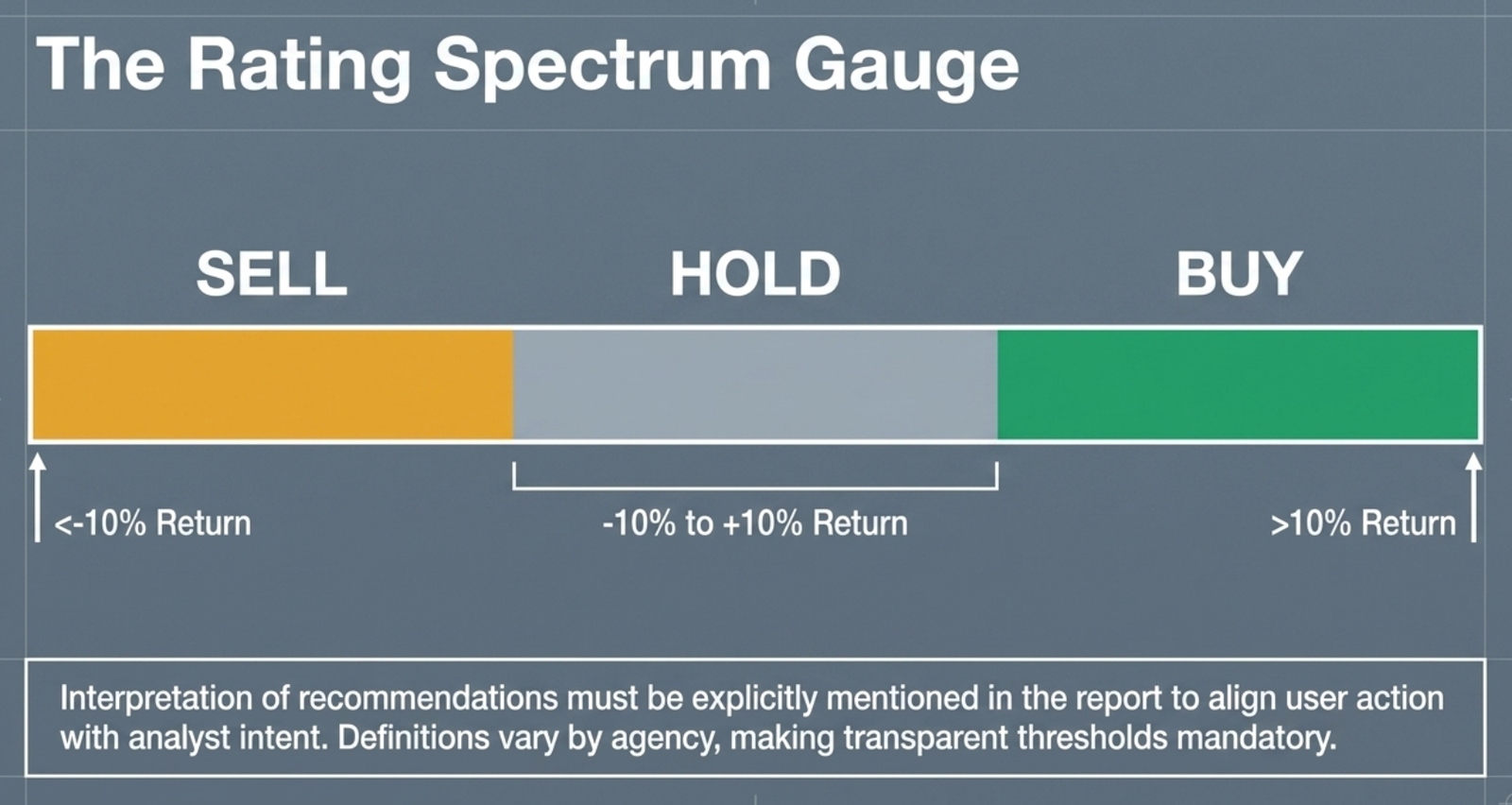 The Rating Spectrum Gauge

SELL HOLD BUY

<-10% Return

-10% to +10% Return

>10% Return

Interpretation of recommendations must be explicitly mentioned in the report to align user action with analyst intent. Definitions vary by agency, making transparent thresholds mandatory.